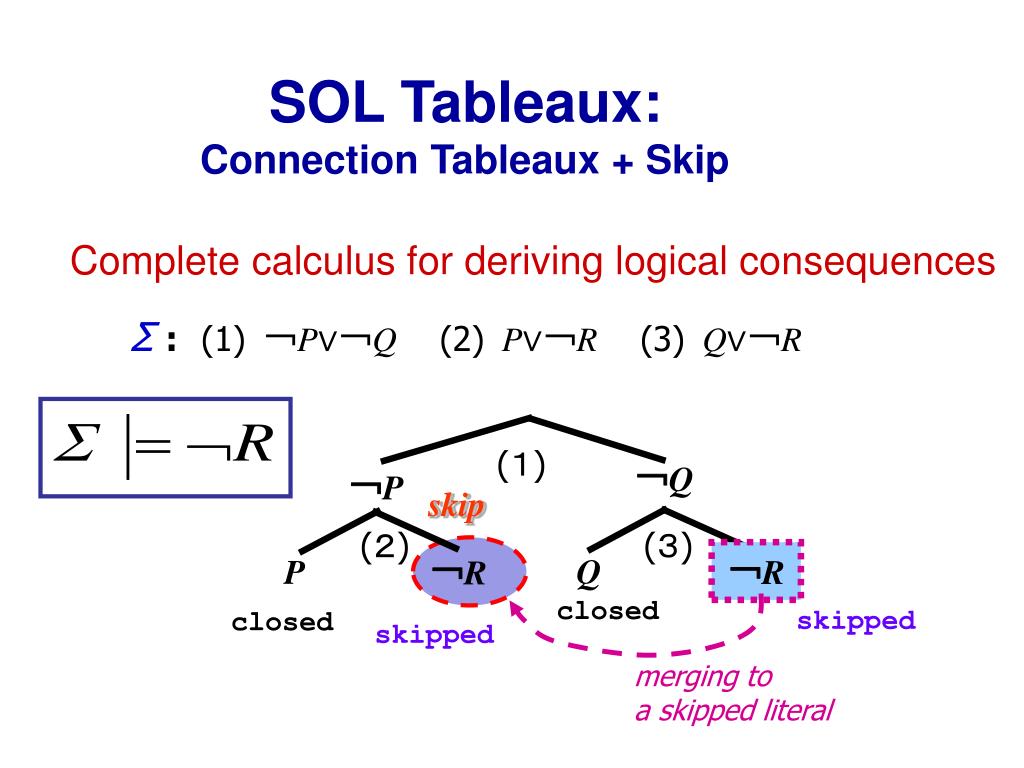 SOL Tableaux:
Connection Tableaux + Skip

Complete calculus for deriving logical consequences

$\Sigma$: (1) $\neg P \vee \neg Q$ (2) $P \vee \neg R$ (3) $Q \vee \neg R$

$\Sigma \models \neg R$

(1)

$\neg P$

$\neg Q$

skip

(2)

(3)

$P$

$\neg R$

$Q$

$\neg R$

closed

skipped

closed

skipped

merging to
a skipped literal